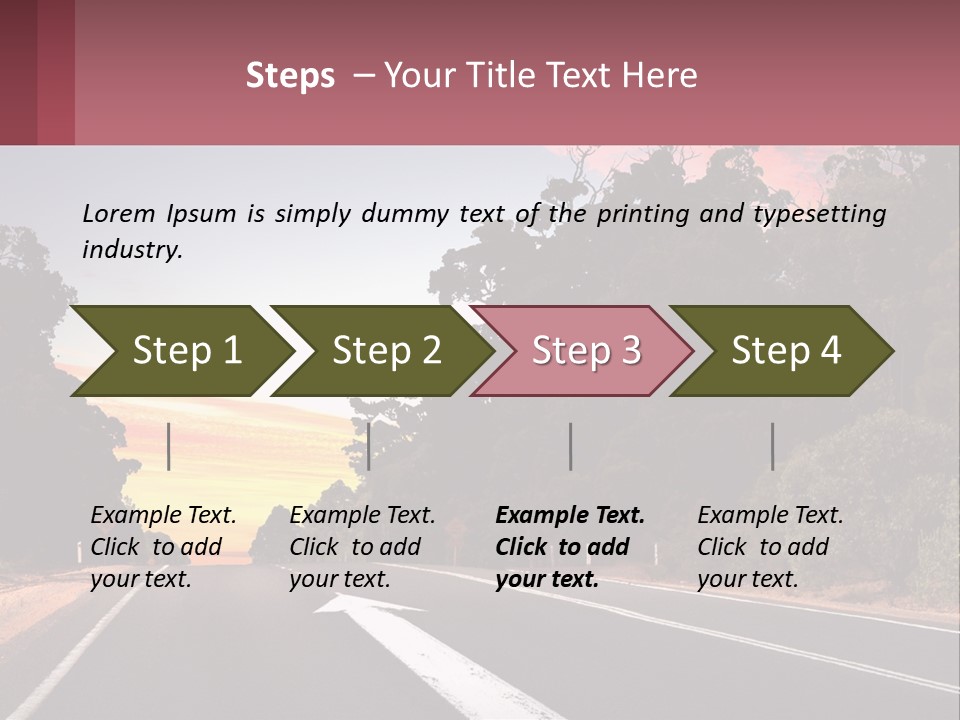 Steps – Your Title Text Here

Lorem Ipsum is simply dummy text of the printing and typesetting industry.

Step 1

Step 2

Step 3

Step 4

Example Text. Click to add your text.

Example Text. Click to add your text.

Example Text. Click to add your text.

Example Text. Click to add your text.